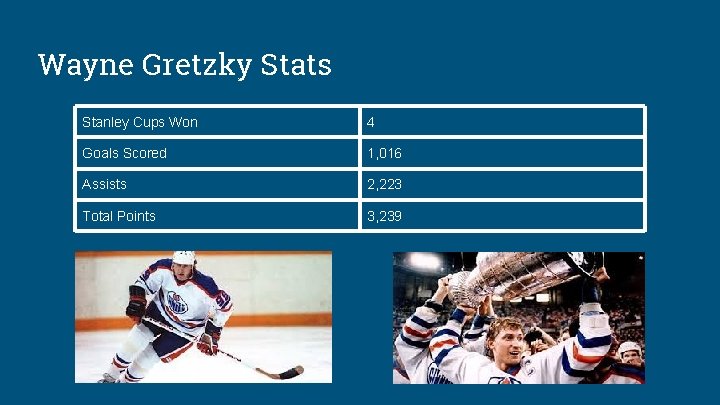 Wayne Gretzky Stats

| Stanley Cups Won | 4 |
|---|---|
| Goals Scored | 1,016 |
| Assists | 2,223 |
| Total Points | 3,239 |